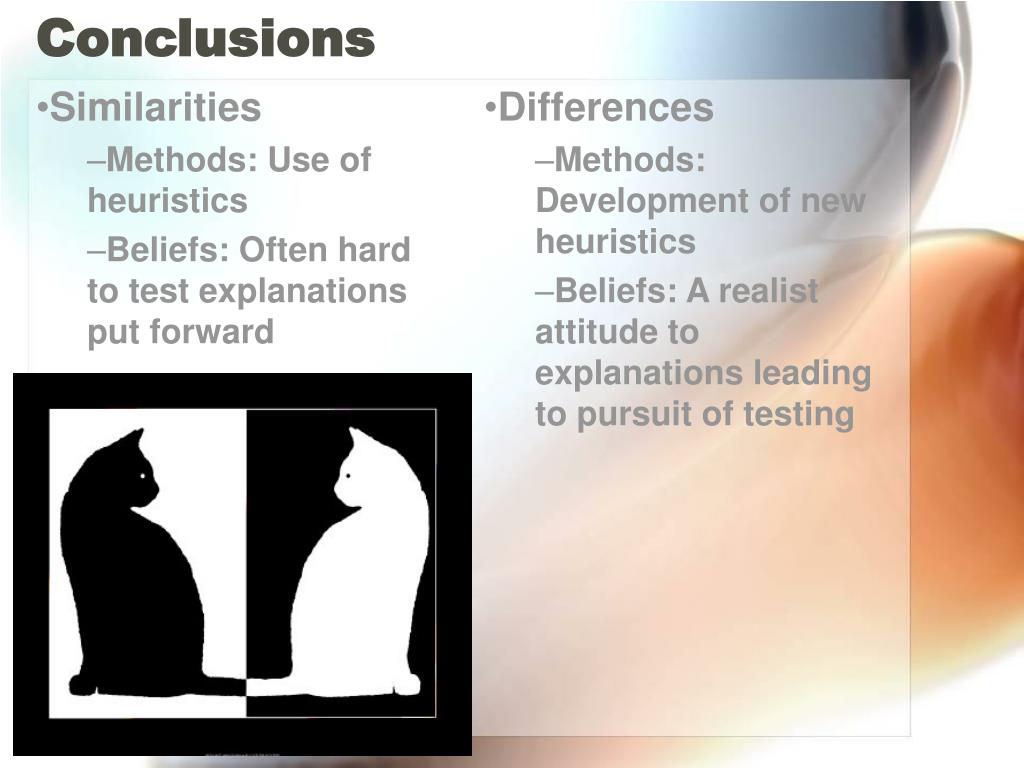 Conclusions

•Similarities

–Methods: Use of heuristics

–Beliefs: Often hard to test explanations put forward

•Differences

–Methods: Development of new heuristics

–Beliefs: A realist attitude to explanations leading to pursuit of testing